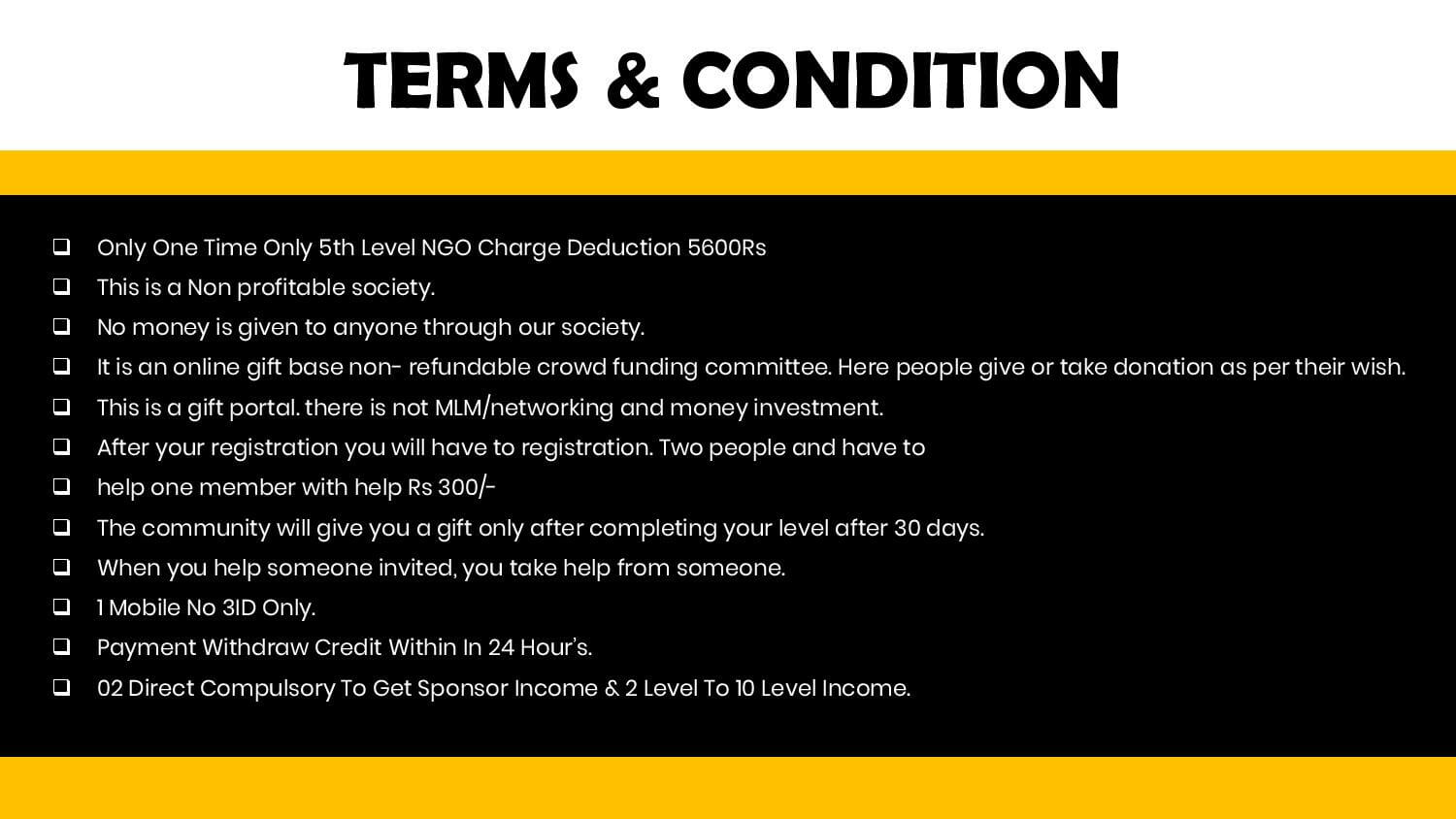 TERMS & CONDITION

❑ Only One Time Only 5th Level NGO Charge Deduction 5600Rs
❑ This is a Non profitable society.
❑ No money is given to anyone through our society.
❑ It is an online gift base non- refundable crowd funding committee. Here people give or take donation as per their wish.
❑ This is a gift portal. there is not MLM/networking and money investment.
❑ After your registration you will have to registration. Two people and have to
❑ help one member with help Rs 300/-
❑ The community will give you a gift only after completing your level after 30 days.
❑ When you help someone invited, you take help from someone.
❑ 1 Mobile No 3ID Only.
❑ Payment Withdraw Credit Within In 24 Hour's.
❑ 02 Direct Compulsory To Get Sponsor Income & 2 Level To 10 Level Income.